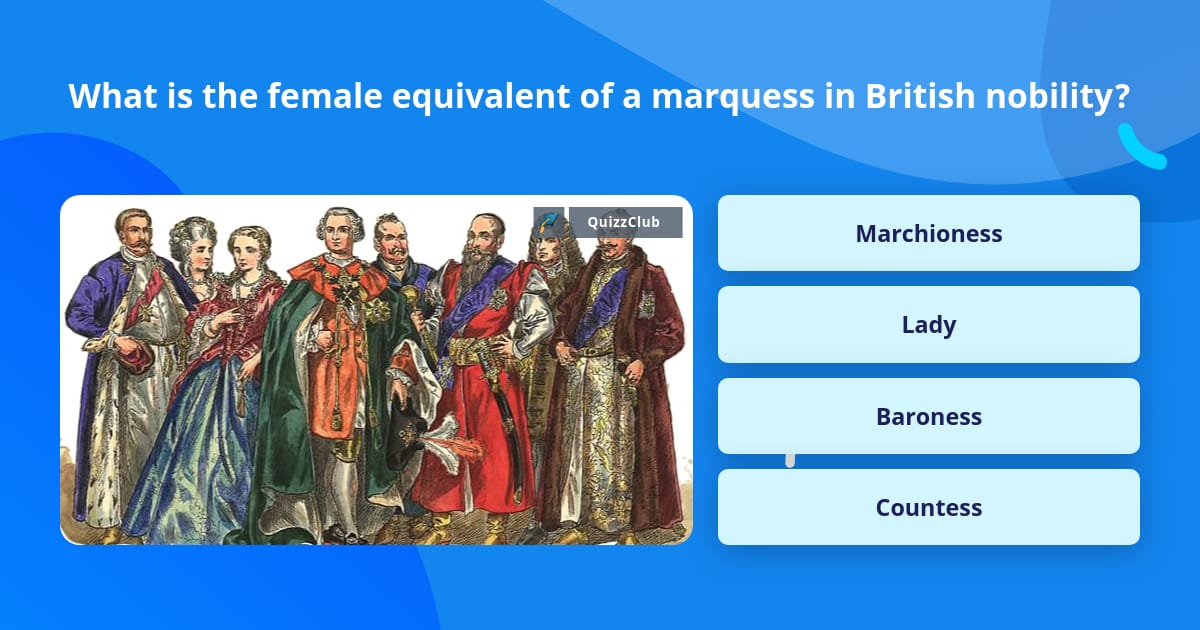 What is the female equivalent of a marquess in British nobility?

QuizzClub

Marchioness

Lady

Baroness

Countess